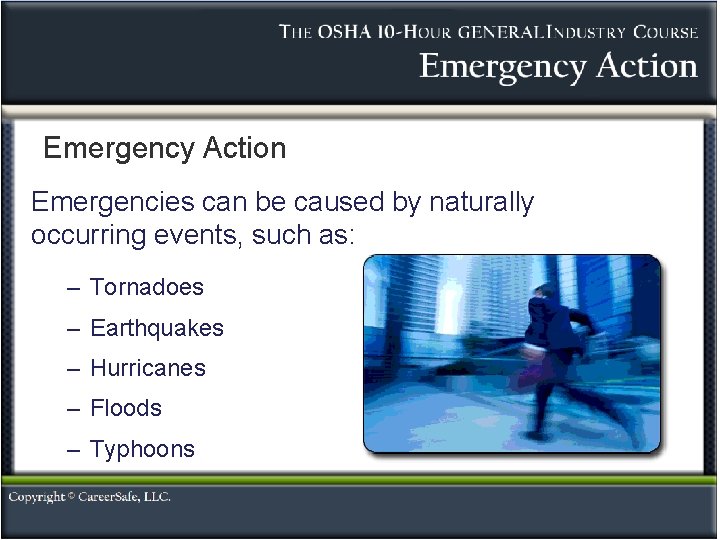 THE OSHA 10-HOUR GENERAL INDUSTRY COURSE
Emergency Action

Emergency Action

Emergencies can be caused by naturally occurring events, such as:

– Tornadoes
– Earthquakes
– Hurricanes
– Floods
– Typhoons

Copyright © CareerSafe, LLC.